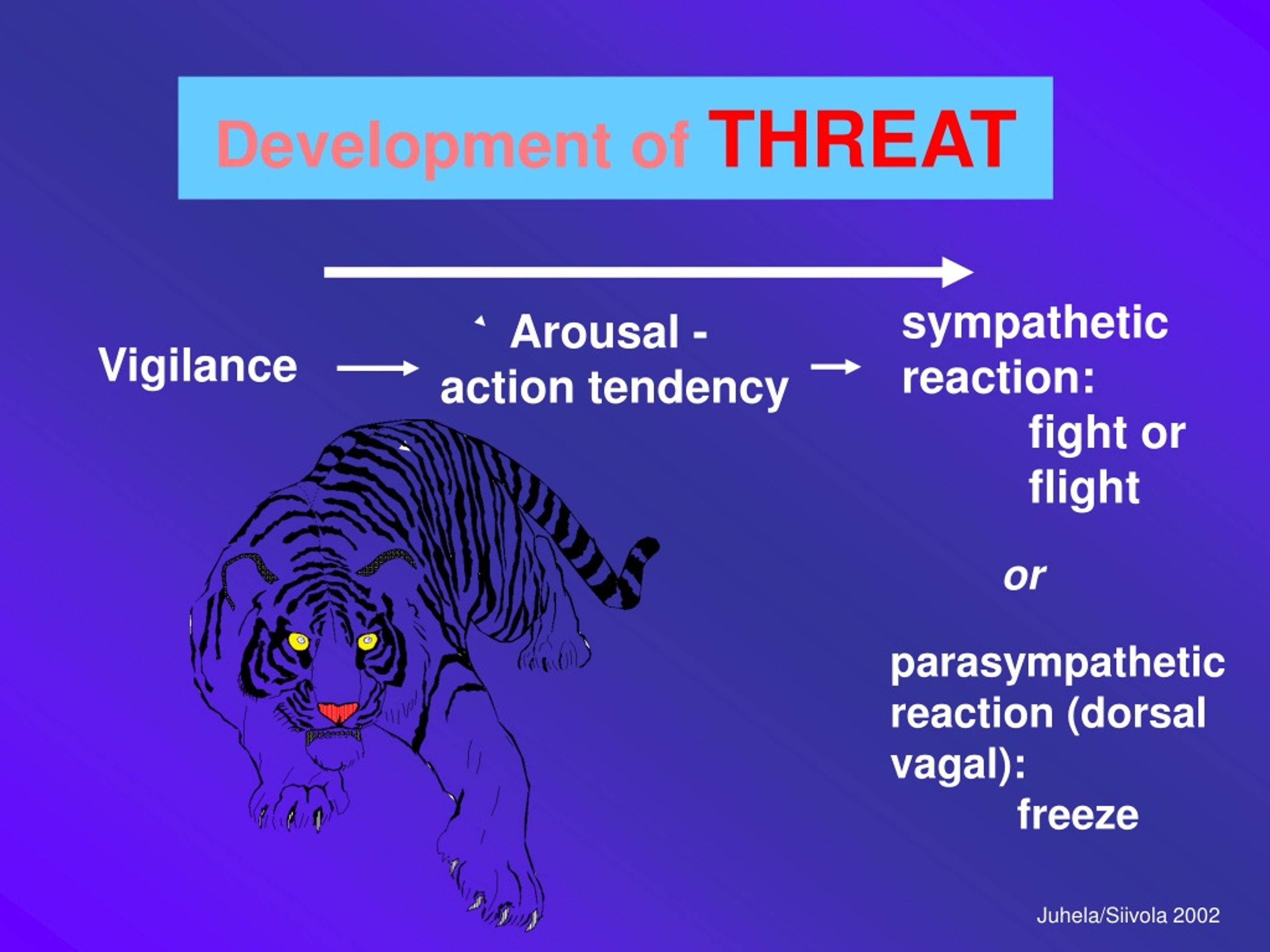 Development of THREAT

Vigilance → Arousal - action tendency → sympathetic reaction: fight or flight

or

parasympathetic reaction (dorsal vagal): freeze

Juhela/Siivola 2002